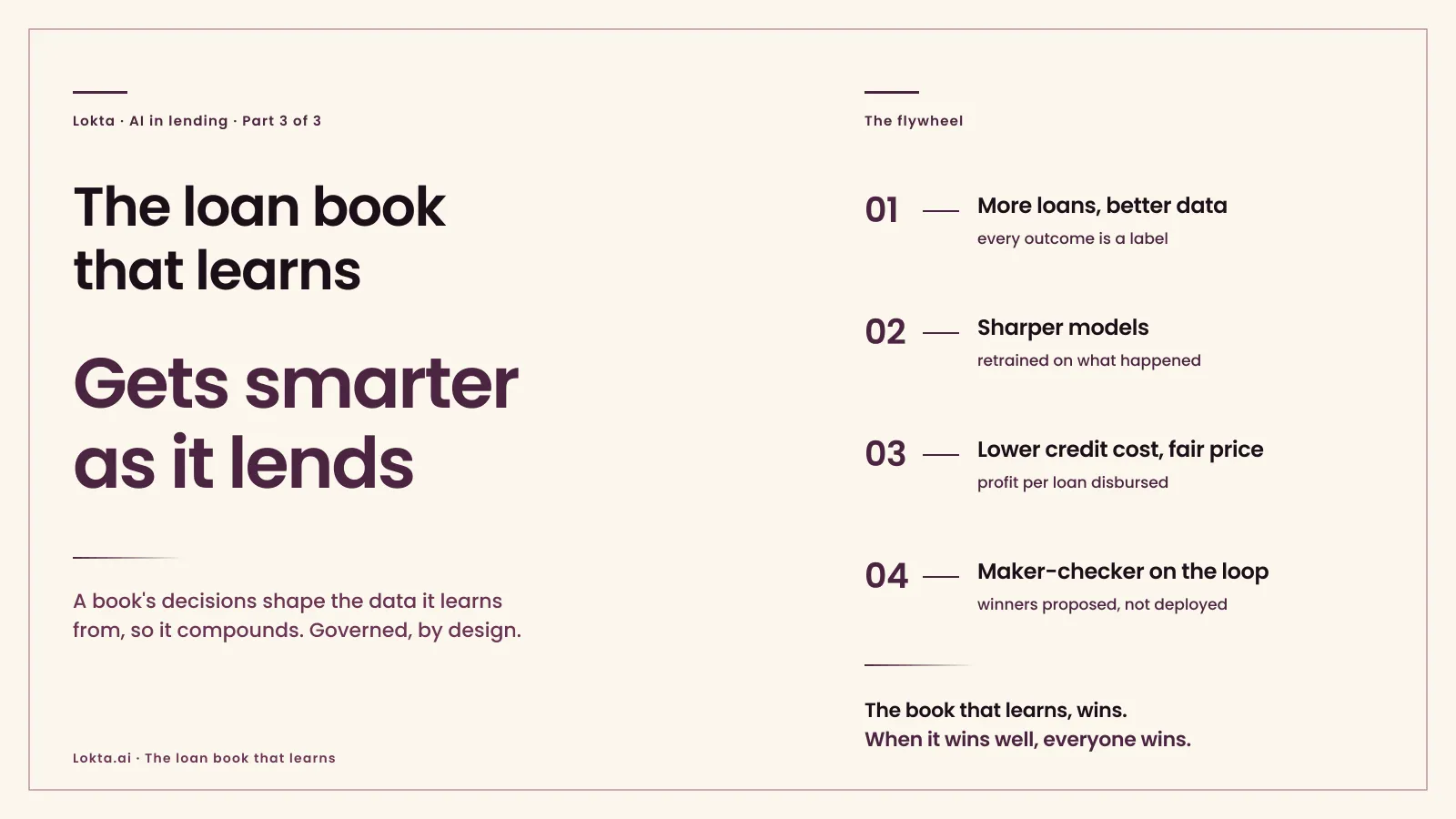 Lokta · AI in lending · Part 3 of 3

The loan book that learns

Gets smarter as it lends

A book's decisions shape the data it learns from, so it compounds. Governed, by design.

Lokta.ai · The loan book that learns

The flywheel

01 — More loans, better data
every outcome is a label

02 — Sharper models
retrained on what happened

03 — Lower credit cost, fair price
profit per loan disbursed

04 — Maker-checker on the loop
winners proposed, not deployed

The book that learns, wins.
When it wins well, everyone wins.